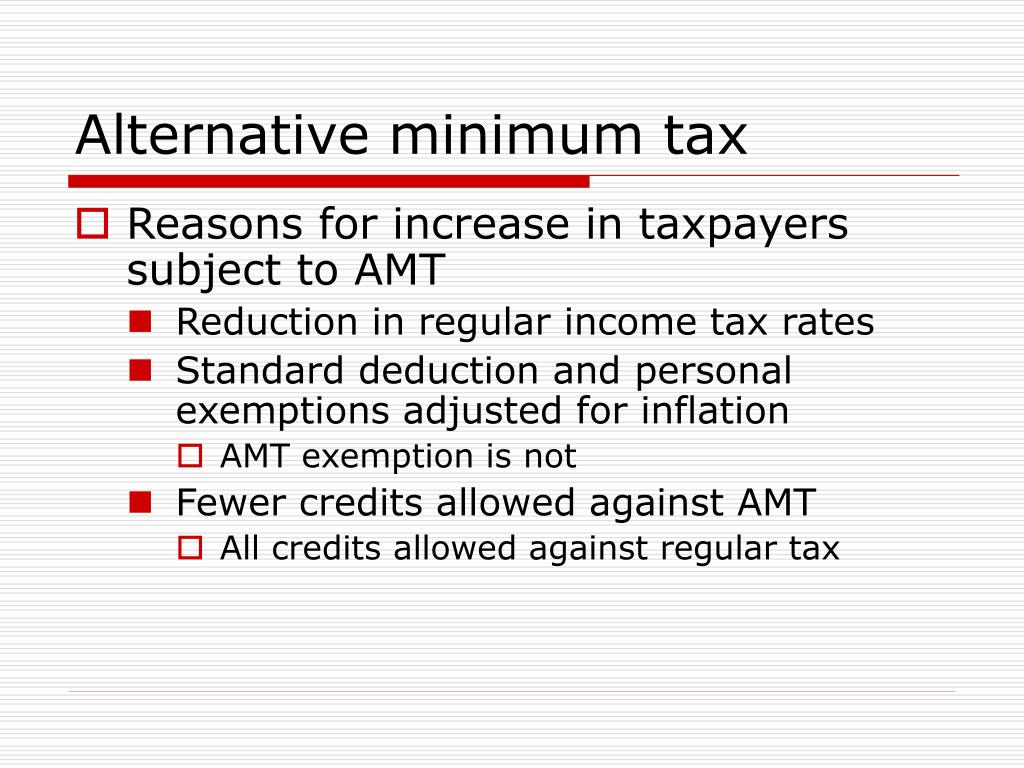 Alternative minimum tax

Reasons for increase in taxpayers subject to AMT

Reduction in regular income tax rates

Standard deduction and personal exemptions adjusted for inflation

AMT exemption is not

Fewer credits allowed against AMT

All credits allowed against regular tax